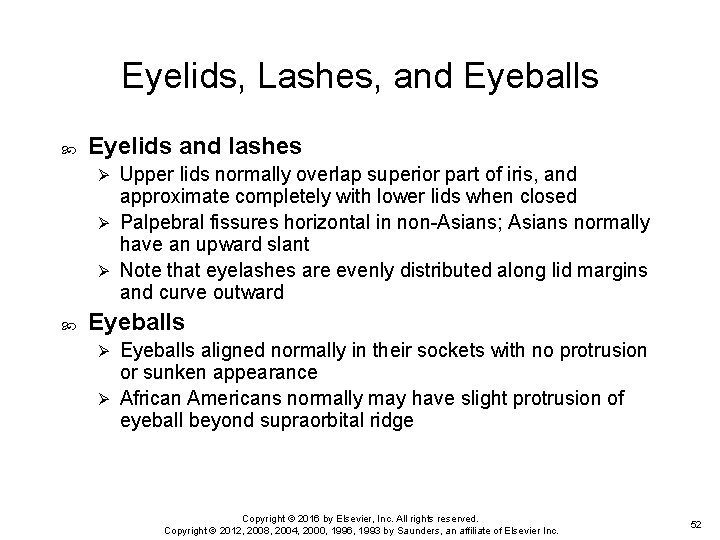 Eyelids, Lashes, and Eyeballs

Eyelids and lashes

Upper lids normally overlap superior part of iris, and approximate completely with lower lids when closed

Palpebral fissures horizontal in non-Asians; Asians normally have an upward slant

Note that eyelashes are evenly distributed along lid margins and curve outward

Eyeballs

Eyeballs aligned normally in their sockets with no protrusion or sunken appearance

African Americans normally may have slight protrusion of eyeball beyond supraorbital ridge

Copyright © 2016 by Elsevier, Inc. All rights reserved.
Copyright © 2012, 2008, 2004, 2000, 1996, 1993 by Saunders, an affiliate of Elsevier Inc.

52